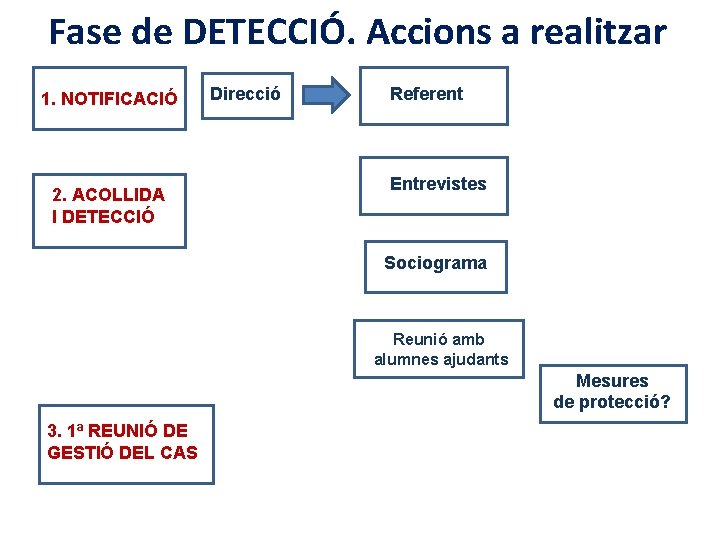 Fase de DETECCIÓ. Accions a realitzar

1. NOTIFICACIÓ

Direcció

Referent

2. ACOLLIDA I DETECCIÓ

Entrevistes

Sociograma

Reunió amb alumnes ajudants

Mesures de protecció?

3. 1ª REUNIÓ DE GESTIÓ DEL CAS